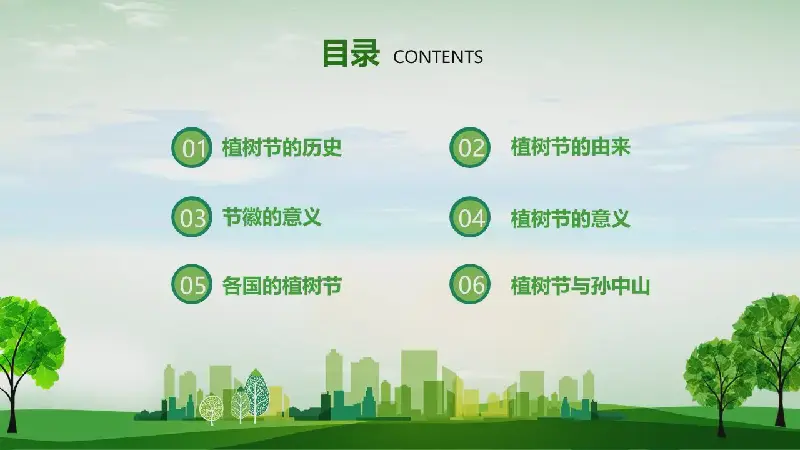 目录 CONTENTS

01 植树节的历史

02 植树节的由来

03 节徽的意义

04 植树节的意义

05 各国的植树节

06 植树节与孙中山